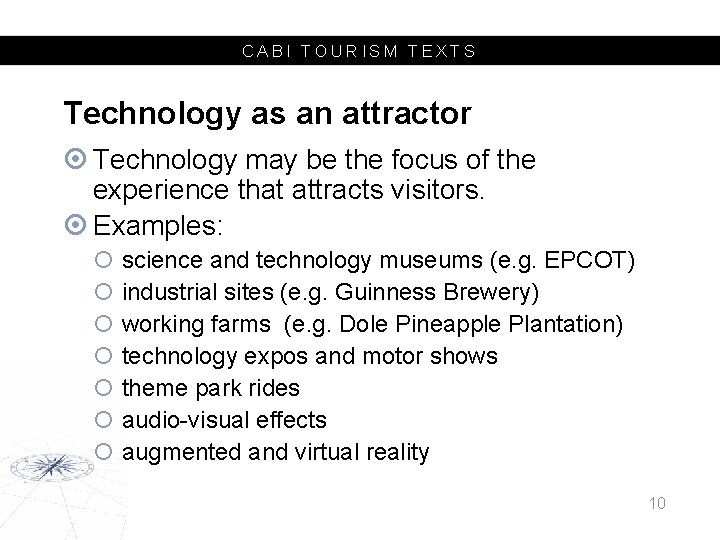 CABI TOURISM TEXTS

Technology as an attractor

Technology may be the focus of the experience that attracts visitors.

Examples:

science and technology museums (e.g. EPCOT)

industrial sites (e.g. Guinness Brewery)

working farms (e.g. Dole Pineapple Plantation)

technology expos and motor shows

theme park rides

audio-visual effects

augmented and virtual reality

10